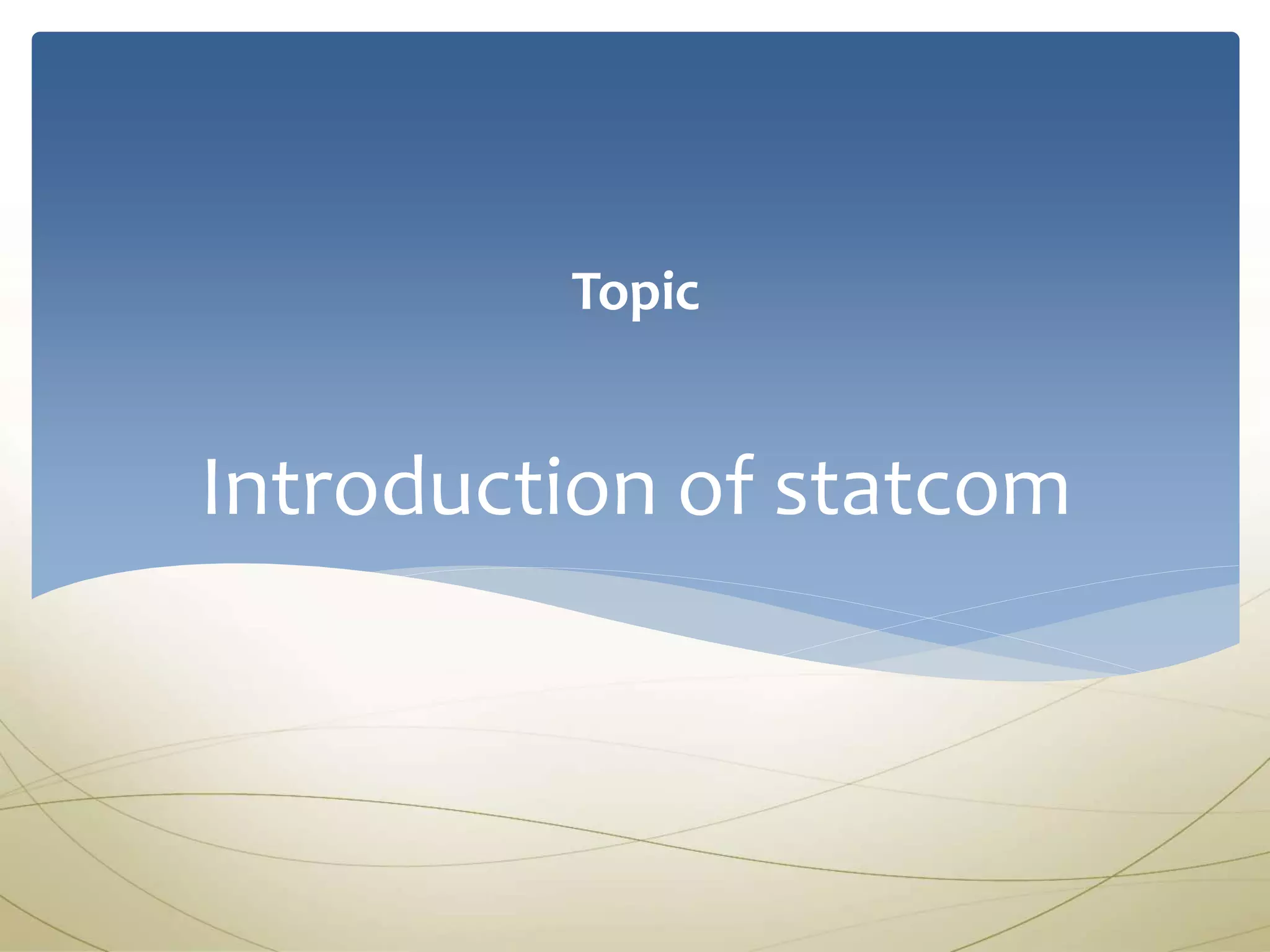 Topic

Introduction of statcom